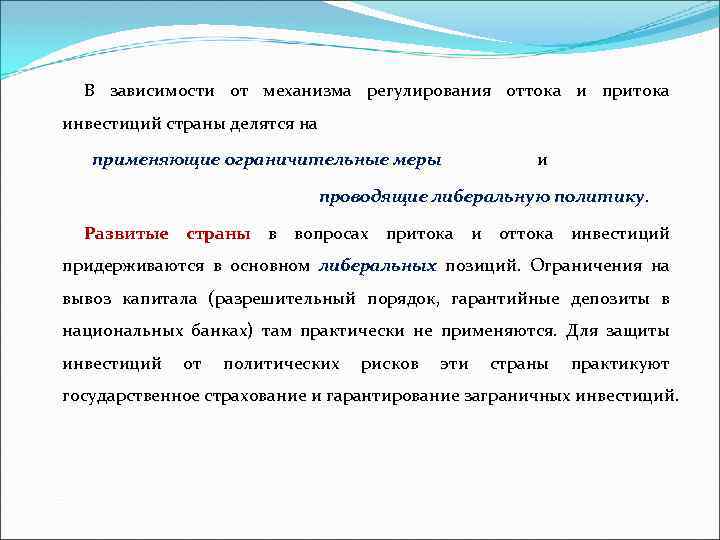 В зависимости от механизма регулирования оттока и притока инвестиций страны делятся на

применяющие ограничительные меры и

проводящие либеральную политику.

Развитые страны в вопросах притока и оттока инвестиций придерживаются в основном либеральных позиций. Ограничения на вывоз капитала (разрешительный порядок, гарантийные депозиты в национальных банках) там практически не применяются. Для защиты инвестиций от политических рисков эти страны практикуют государственное страхование и гарантирование заграничных инвестиций.